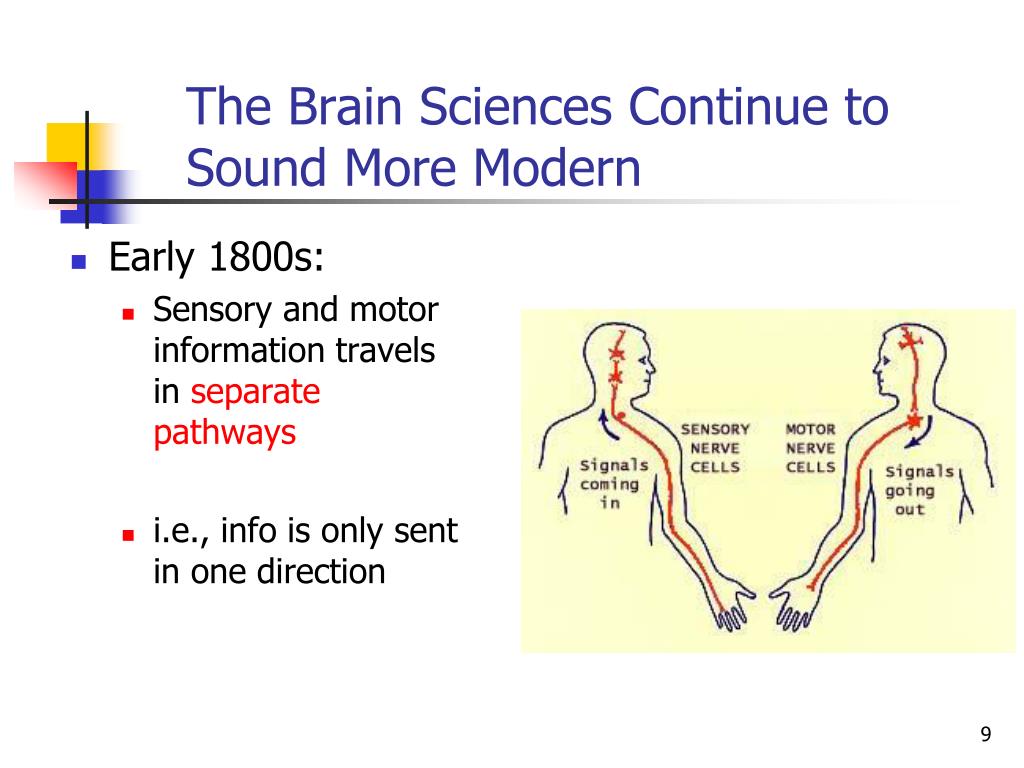 The Brain Sciences Continue to Sound More Modern

Early 1800s:

Sensory and motor information travels in separate pathways

i.e., info is only sent in one direction

Signals coming in

SENSORY NERVE CELLS

MOTOR NERVE CELLS

Signals going out

9